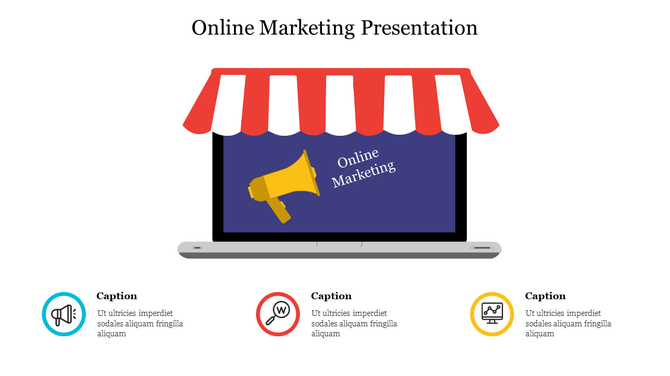 Online Marketing Presentation

Online Marketing

Caption

Ut ultricies imperdiet sodales aliquam fringilla aliquam

W

Caption

Ut ultricies imperdiet sodales aliquam fringilla aliquam

Caption

Ut ultricies imperdiet sodales aliquam fringilla aliquam